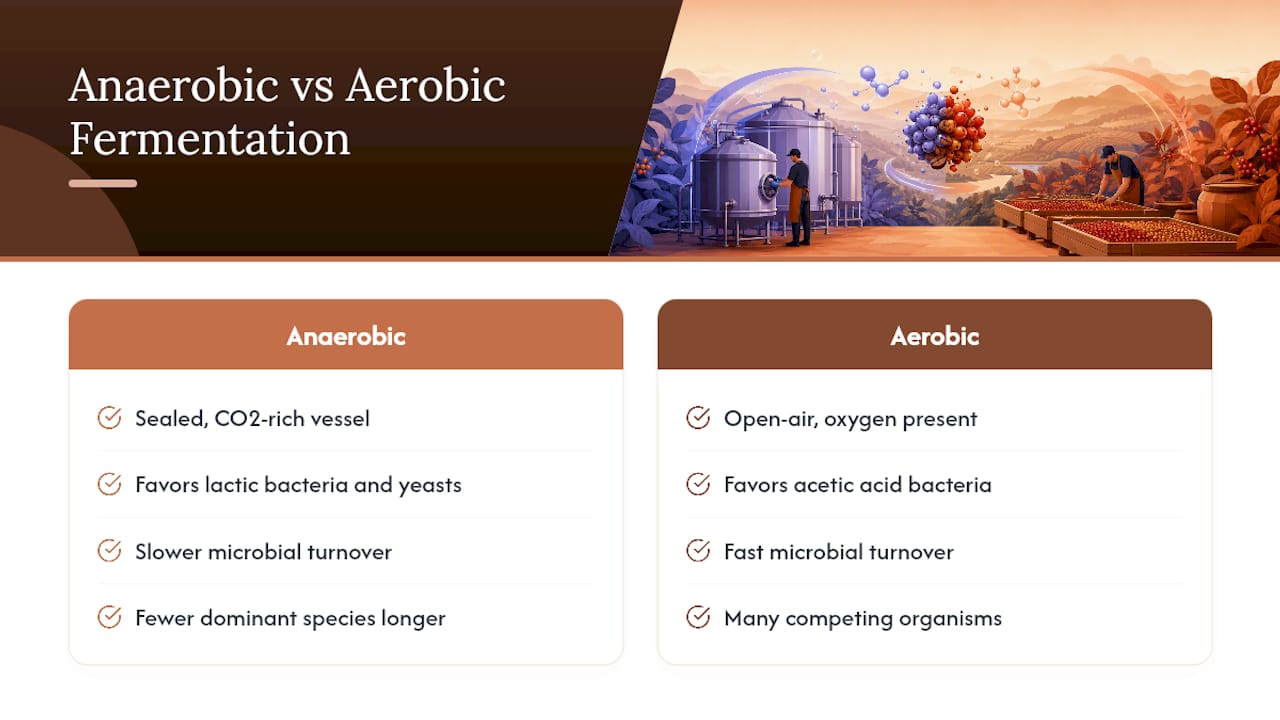 Anaerobic vs Aerobic Fermentation

Anaerobic

Sealed, CO2-rich vessel

Favors lactic bacteria and yeasts

Slower microbial turnover

Fewer dominant species longer

Aerobic

Open-air, oxygen present

Favors acetic acid bacteria

Fast microbial turnover

Many competing organisms